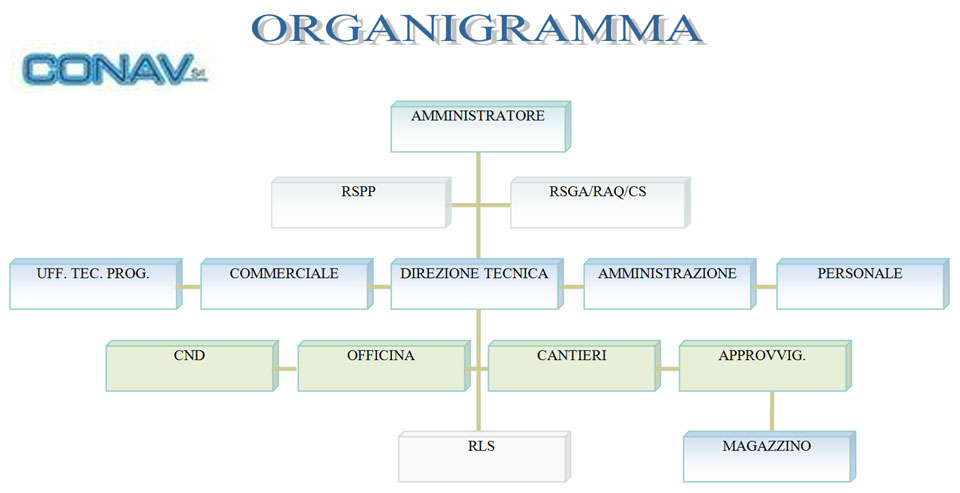 ORGANIGRAMMA

CONAV Srl

AMMINISTRATORE

RSPP

RSGA/RAQ/CS

UFF. TEC. PROG.

COMMERCIALE

DIREZIONE TECNICA

AMMINISTRAZIONE

PERSONALE

CND

OFFICINA

CANTIERI

APPROVVIG.

RLS

MAGAZZINO